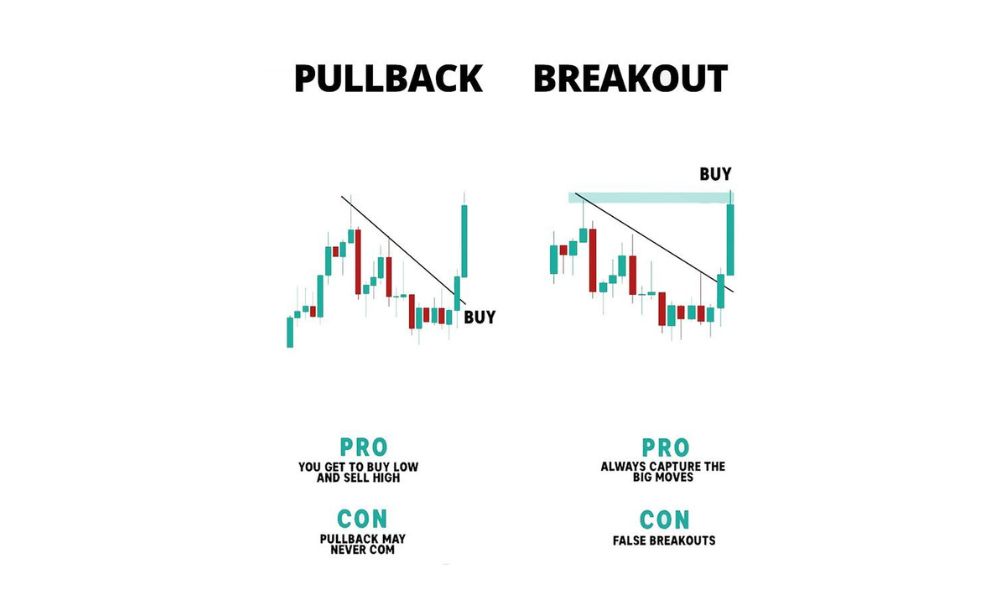 PULLBACK

BUY

PRO
YOU GET TO BUY LOW AND SELL HIGH

CON
PULLBACK MAY NEVER COM

BREAKOUT

BUY

PRO
ALWAYS CAPTURE THE BIG MOVES

CON
FALSE BREAKOUTS